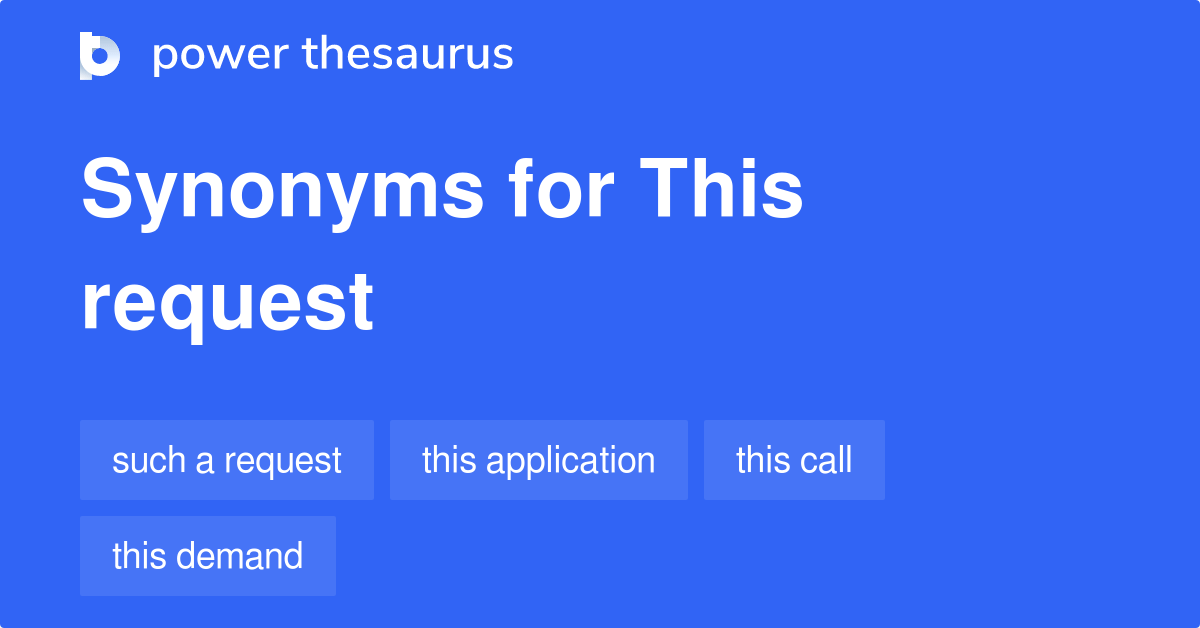 power thesaurus

Synonyms for This request

such a request
this application
this call
this demand